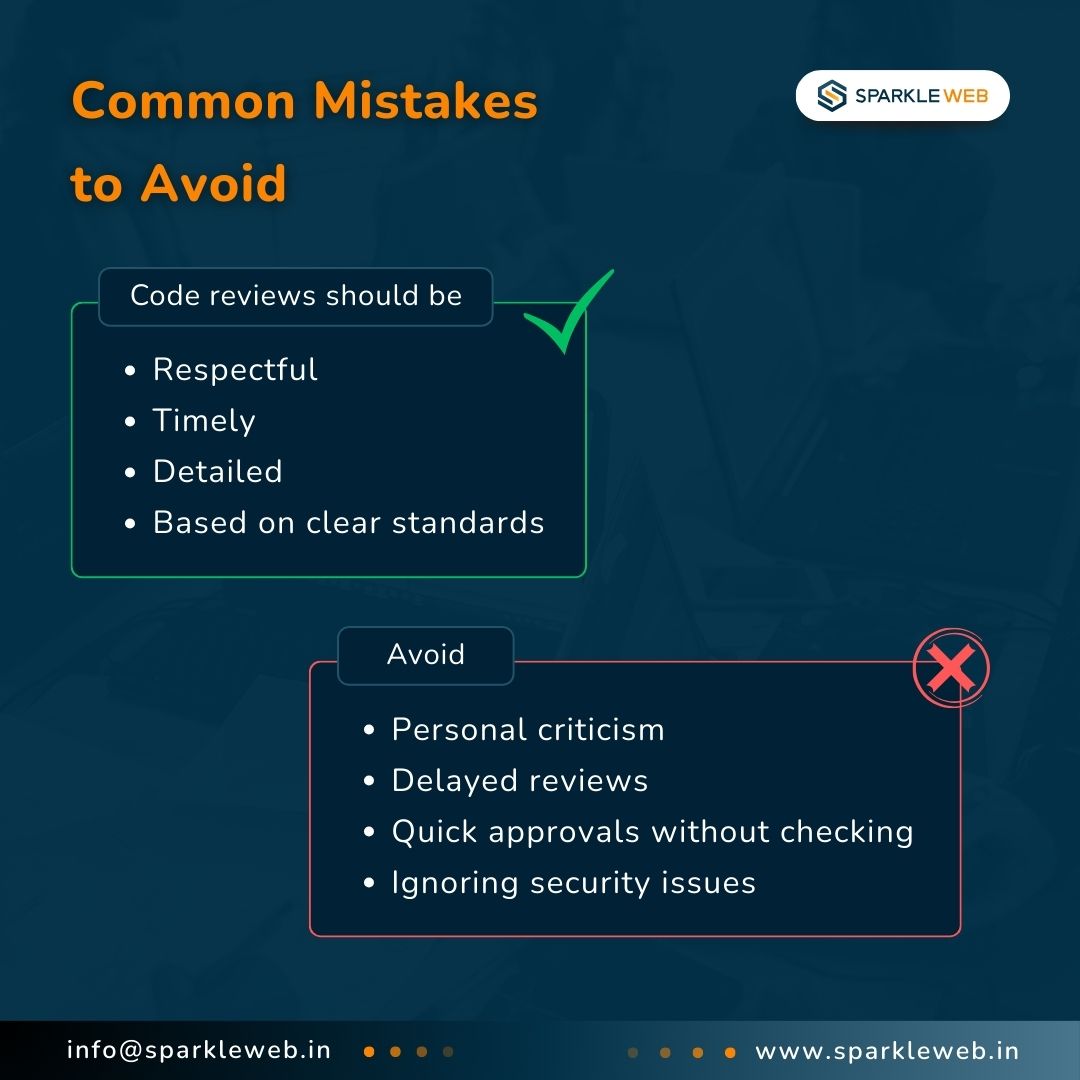 Common Mistakes to Avoid

SPARKLE WEB

Code reviews should be

- Respectful
- Timely
- Detailed
- Based on clear standards

Avoid

- Personal criticism
- Delayed reviews
- Quick approvals without checking
- Ignoring security issues

info@sparkleweb.in

www.sparkleweb.in